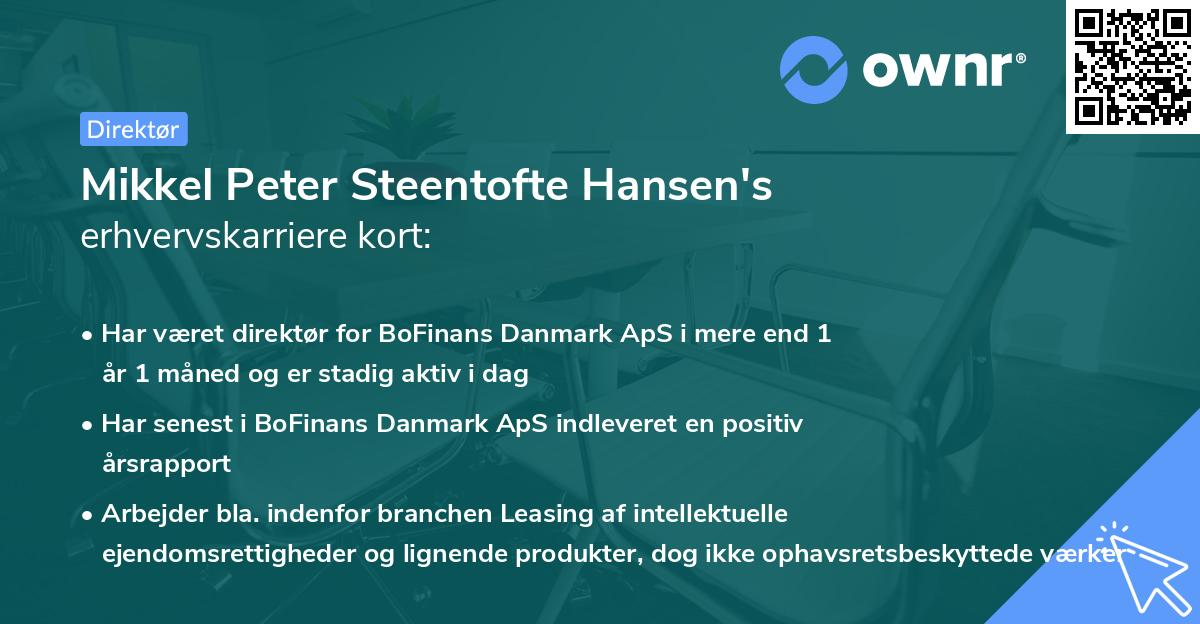 ownr®

Direktør

Mikkel Peter Steentofte Hansen's
erhvervskarriere kort:

• Har været direktør for BoFinans Danmark ApS i mere end 1 år 1 måned og er stadig aktiv i dag
• Har senest i BoFinans Danmark ApS indleveret en positiv årsrapport
• Arbejder bla. indenfor branchen Leasing af intellektuelle ejendomsrettigheder og lignende produkter, dog ikke ophavsretsbeskyttede værker